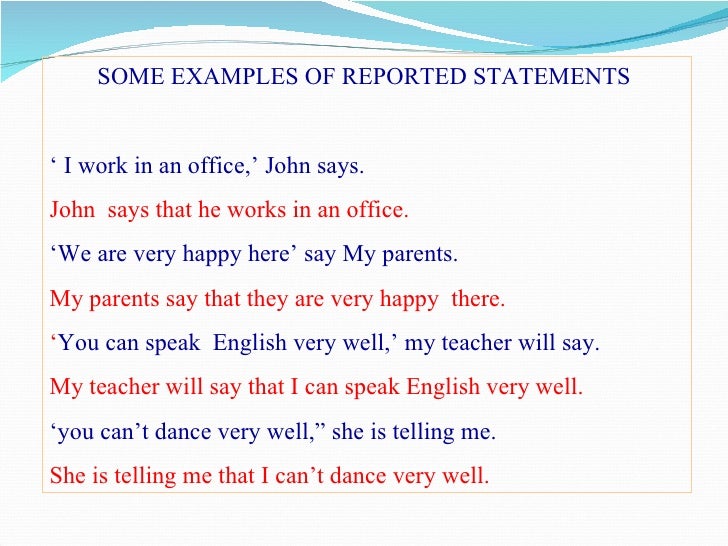 SOME EXAMPLES OF REPORTED STATEMENTS

‘ I work in an office,’ John says.

John says that he works in an office.

‘We are very happy here’ say My parents.

My parents say that they are very happy there.

‘You can speak English very well,’ my teacher will say.

My teacher will say that I can speak English very well.

‘you can’t dance very well,” she is telling me.

She is telling me that I can’t dance very well.